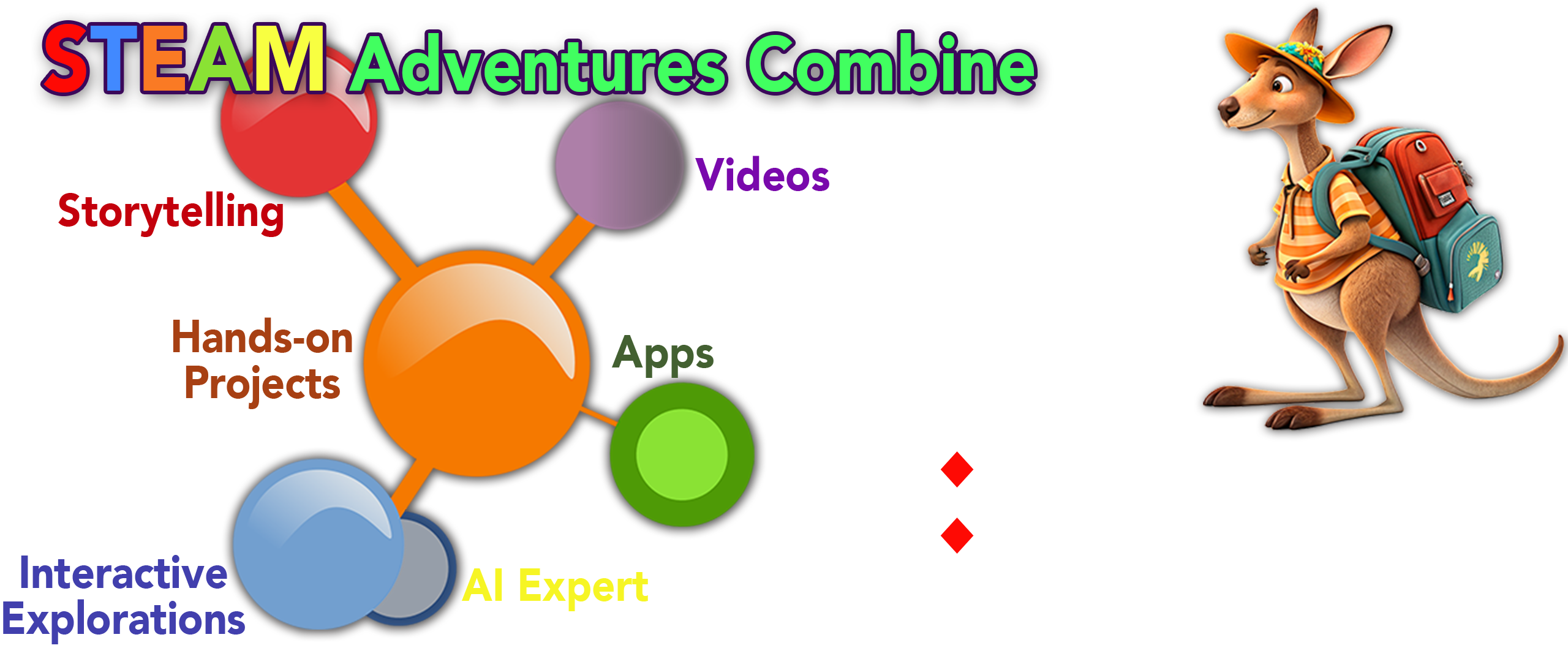 STEAM Adventures Combine

Storytelling

Videos

Hands-on Projects

Apps

Interactive Explorations

AI Expert